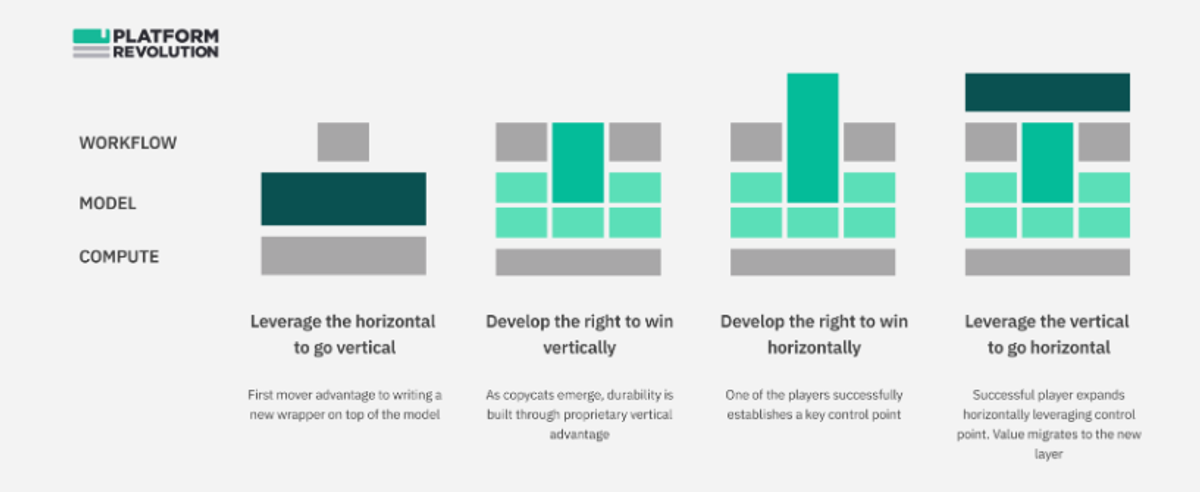 PLATFORM REVOLUTION

WORKFLOW

MODEL

COMPUTE

Leverage the horizontal to go vertical

First mover advantage to writing a new wrapper on top of the model

Develop the right to win vertically

As copycats emerge, durability is built through proprietary vertical advantage

Develop the right to win horizontally

One of the players successfully establishes a key control point

Leverage the vertical to go horizontal

Successful player expands horizontally leveraging control point. Value migrates to the new layer